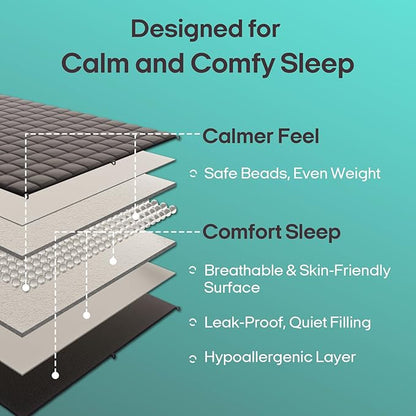 Designed for
Calm and Comfy Sleep

Calmer Feel

Safe Beads, Even Weight

Comfort Sleep

Breathable & Skin-Friendly Surface

Leak-Proof, Quiet Filling

Hypoallergenic Layer